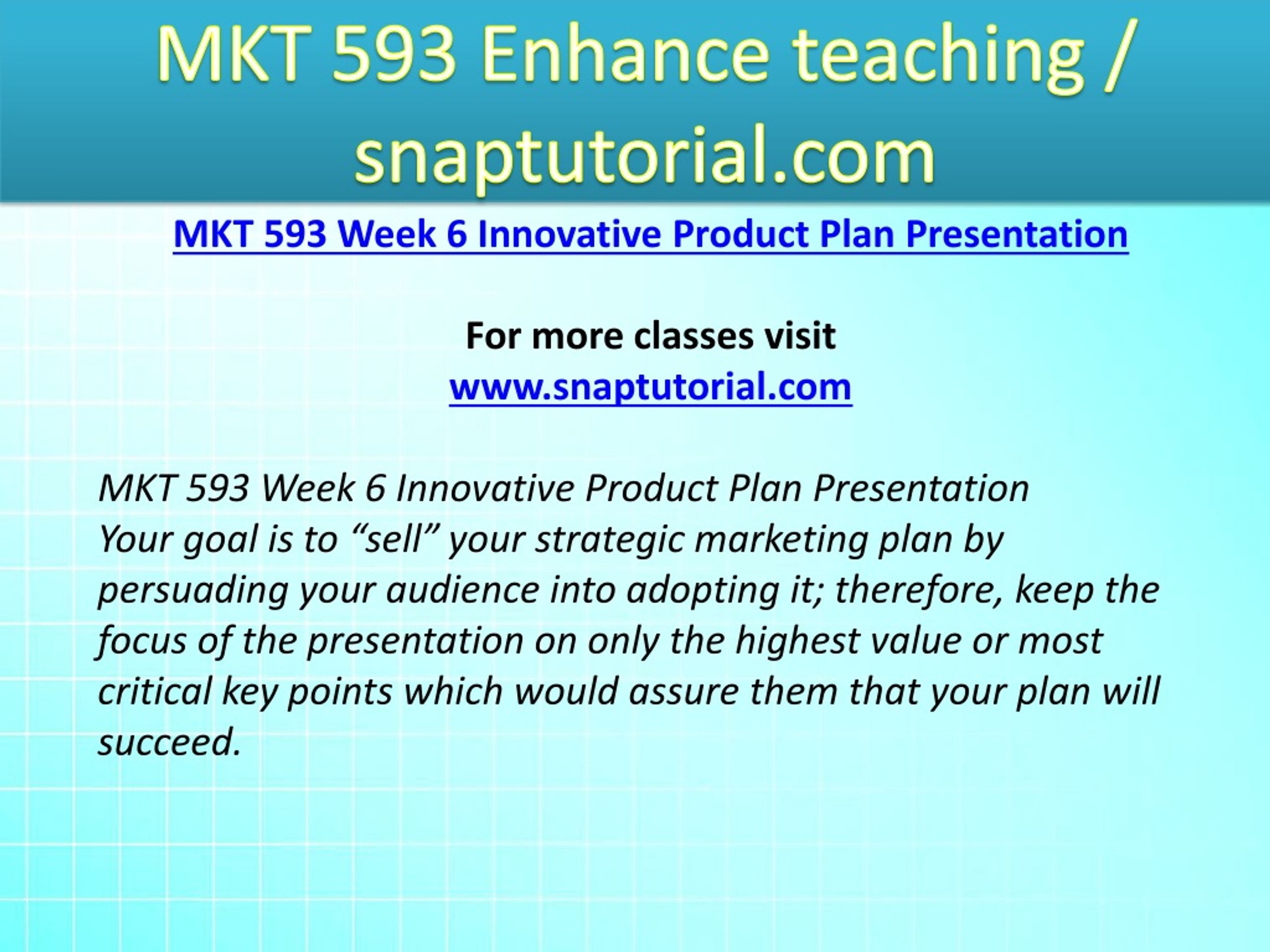 MKT 593 Enhance teaching / snaptutorial.com

MKT 593 Week 6 Innovative Product Plan Presentation

For more classes visit
www.snaptutorial.com

MKT 593 Week 6 Innovative Product Plan Presentation
Your goal is to “sell” your strategic marketing plan by persuading your audience into adopting it; therefore, keep the focus of the presentation on only the highest value or most critical key points which would assure them that your plan will succeed.